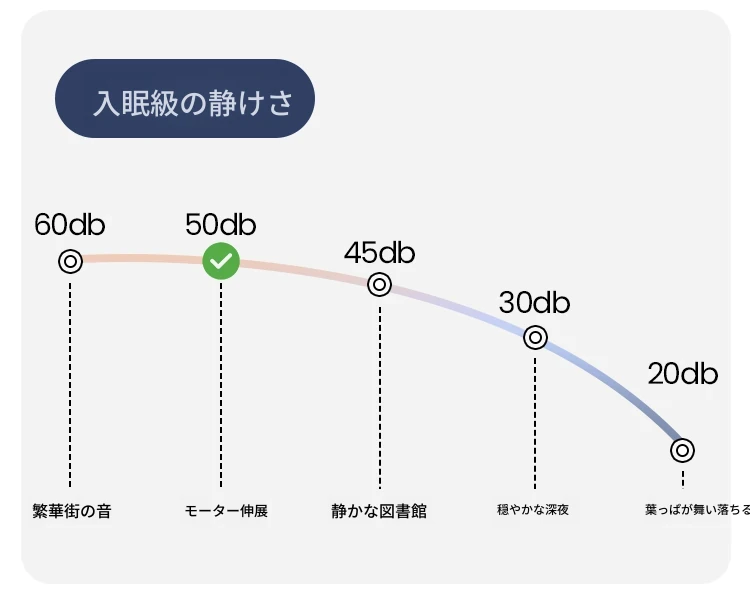 入眠級の静けさ

60db
50db
45db
30db
20db

繁華街の音
モーター伸展
静かな図書館
穏やかな深夜
葉っぱが舞い落ちる